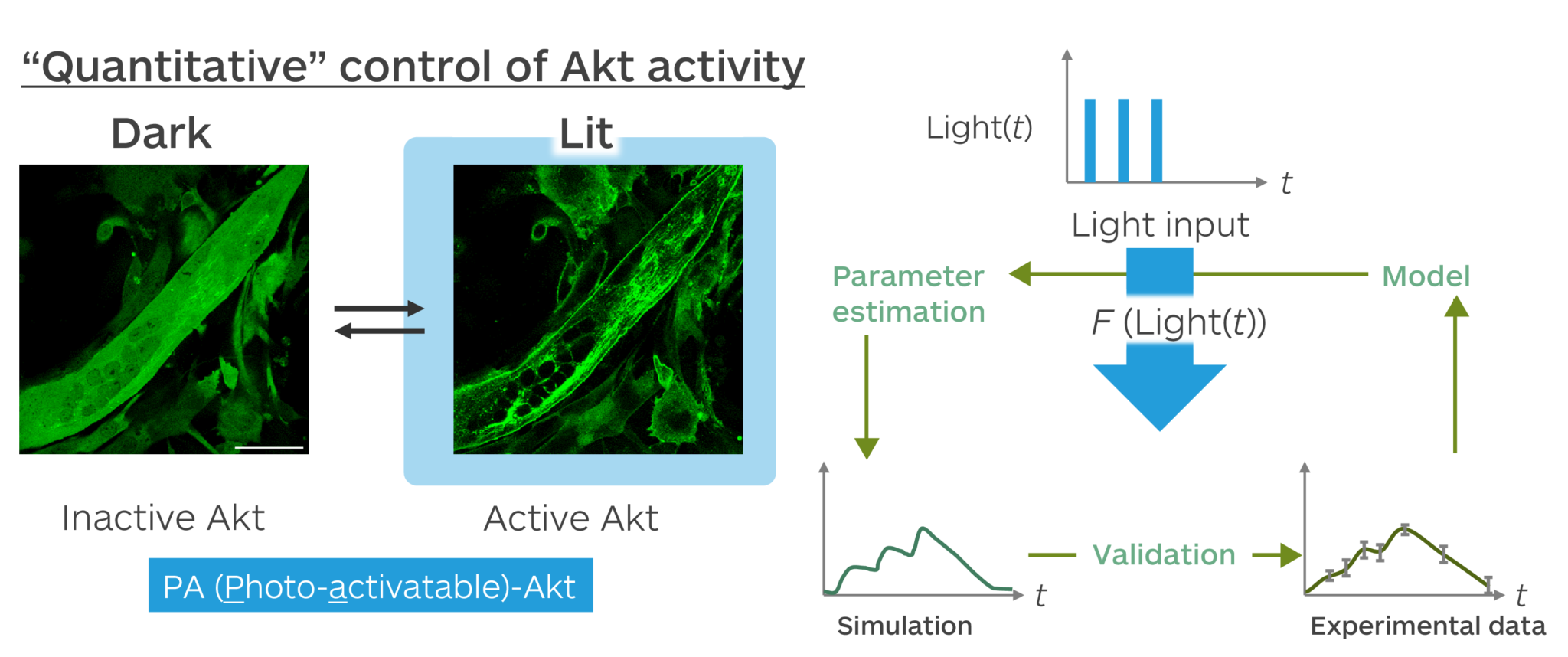 “Quantitative” control of Akt activity

Dark

Lit

Inactive Akt

Active Akt

PA (Photo-activatable)-Akt

Light($t$)

$t$

Light input

Parameter estimation

Model

$F$ (Light($t$))

$t$

Simulation

Validation

$t$

Experimental data